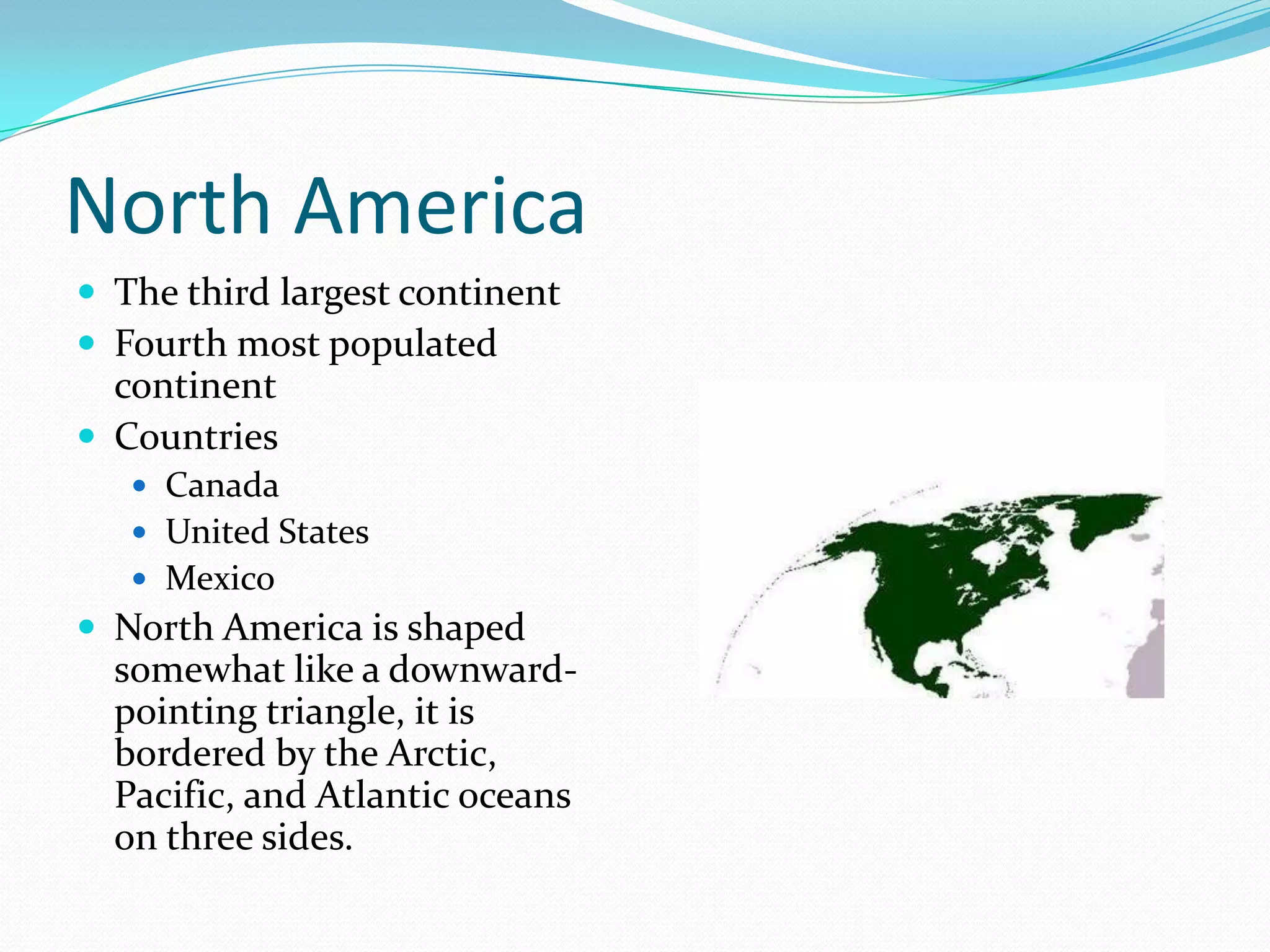 North America

- The third largest continent
- Fourth most populated continent
- Countries
  - Canada
  - United States
  - Mexico
- North America is shaped somewhat like a downward-pointing triangle, it is bordered by the Arctic, Pacific, and Atlantic oceans on three sides.